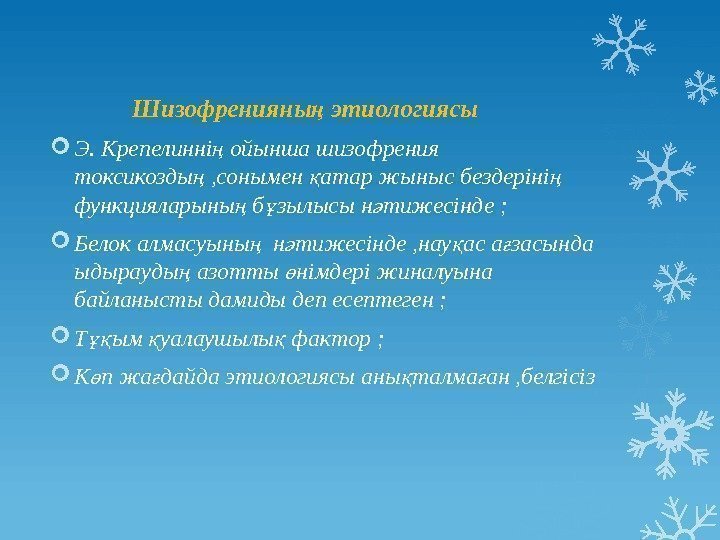 Шизофренияның этиологиясы

Э. Крепелиннің ойынша шизофрения токсикоздың ,сонымен қатар жыныс бездерінің функцияларының бұзылысы нәтижесінде ;

Белок алмасуының нәтижесінде ,науқас ағзасында ыдыраудың азотты өнімдері жиналуына байланысты дамиды деп есептеген ;

Тұқым қуалаушылық фактор ;

Көп жағдайда этиологиясы анықталмаған ,белгісіз